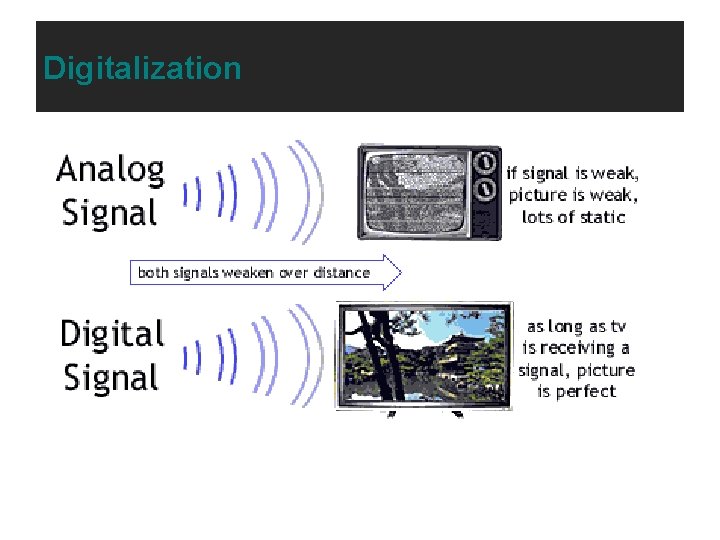 Digitalization

Analog Signal

if signal is weak, picture is weak, lots of static

both signals weaken over distance

Digital Signal

as long as tv is receiving a signal, picture is perfect